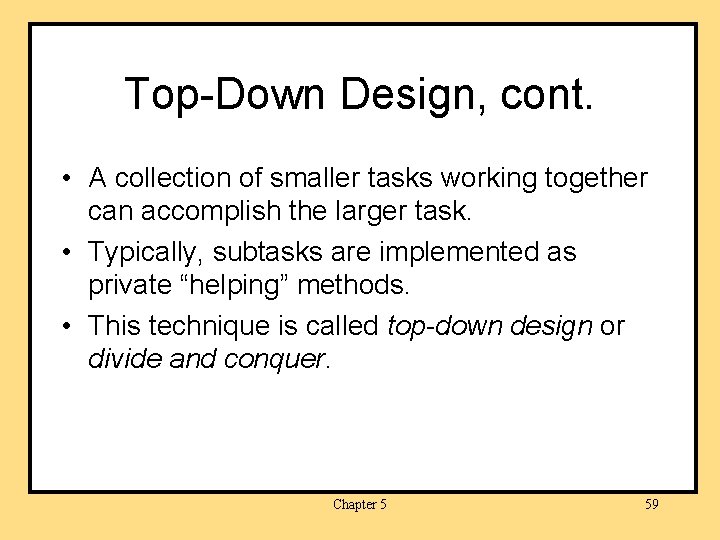 Top-Down Design, cont.

• A collection of smaller tasks working together can accomplish the larger task.

• Typically, subtasks are implemented as private “helping” methods.

• This technique is called top-down design or divide and conquer.

Chapter 5

59